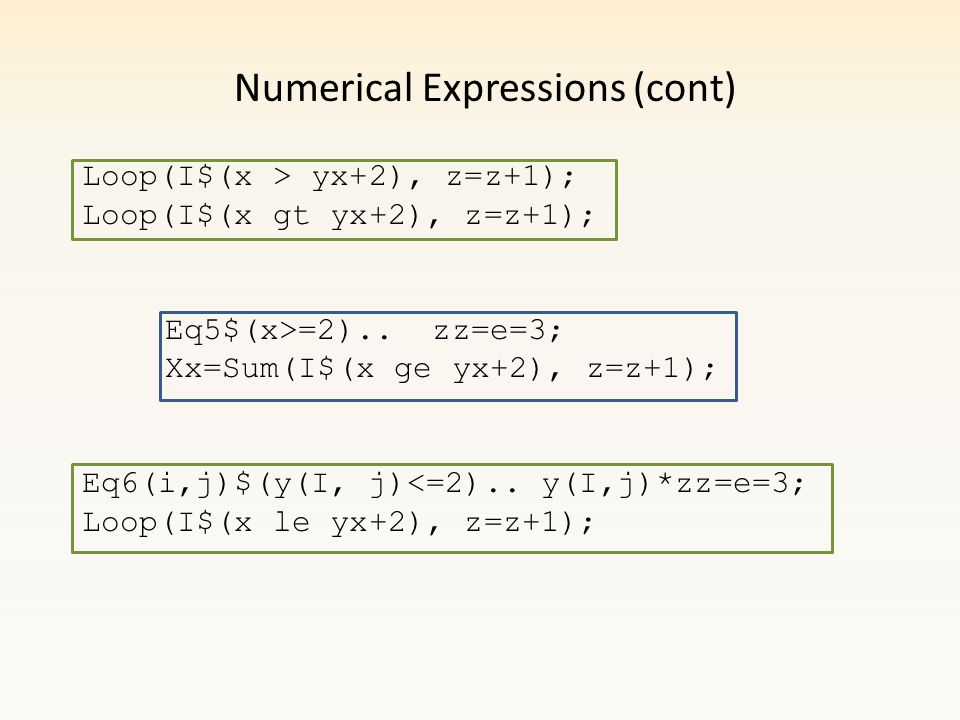 Numerical Expressions (cont)

Loop(I$(x > yx+2), z=z+1);
Loop(I$(x gt yx+2), z=z+1);

Eq5$(x>=2).. zz=e=3;
Xx=Sum(I$(x ge yx+2), z=z+1);

Eq6(i,j)$(y(I, j)<=2).. y(I,j)*zz=e=3;
Loop(I$(x le yx+2), z=z+1);